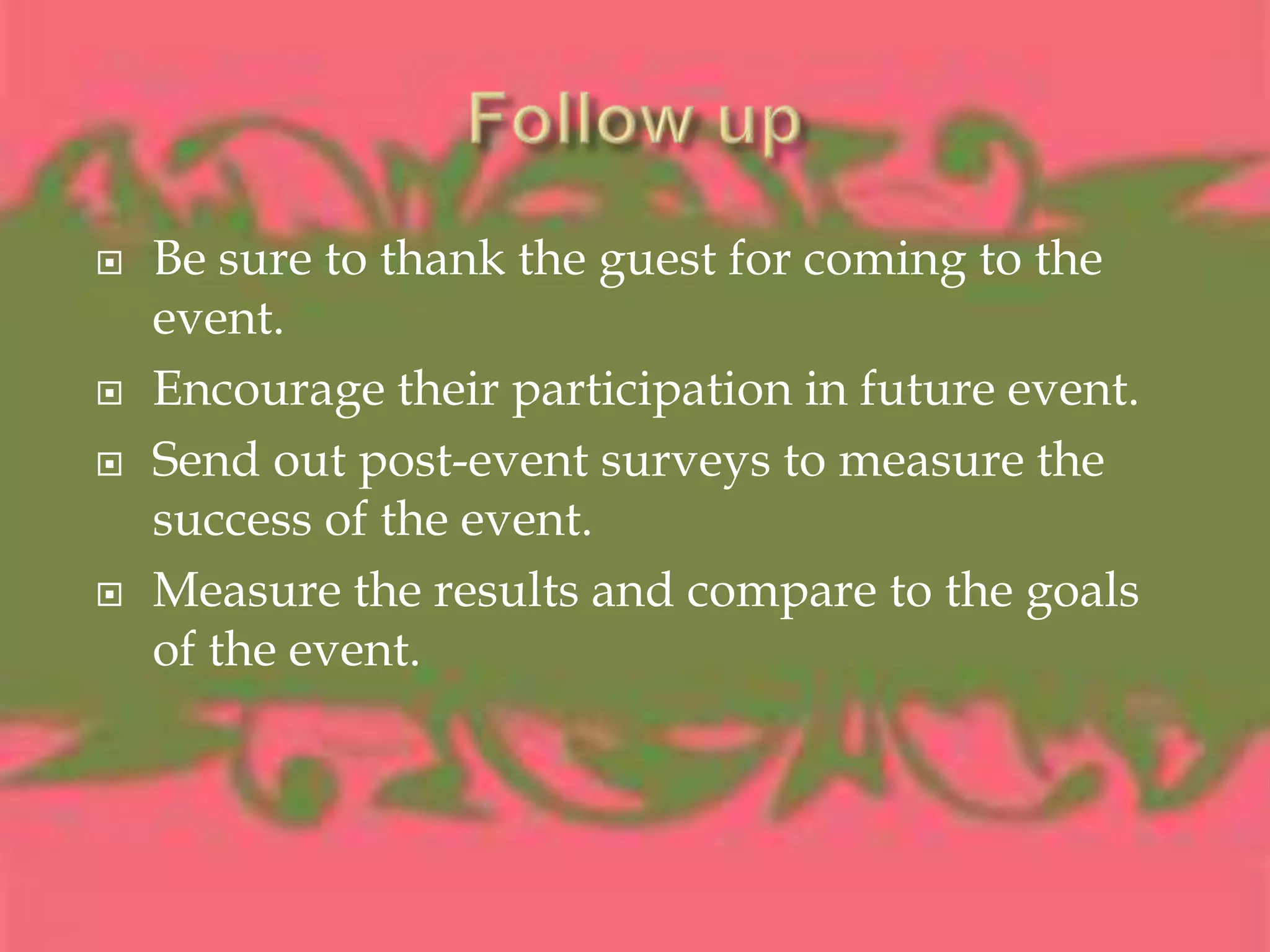 Follow up

▣ Be sure to thank the guest for coming to the event.

▣ Encourage their participation in future event.

▣ Send out post-event surveys to measure the success of the event.

▣ Measure the results and compare to the goals of the event.